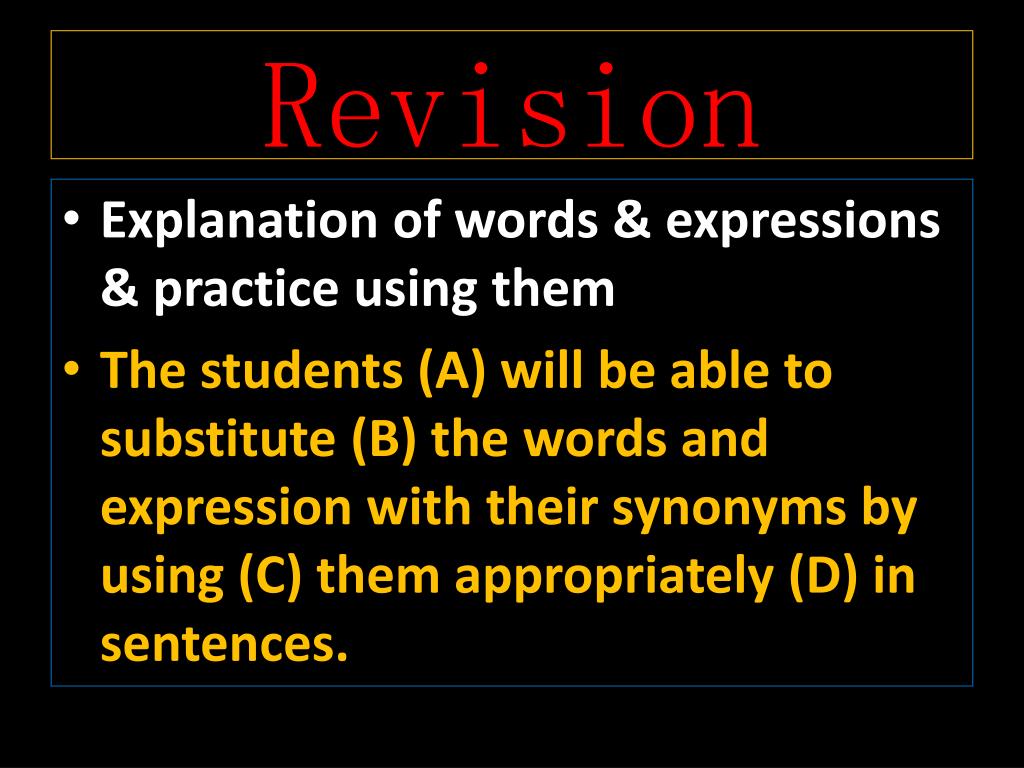 Revision

• Explanation of words & expressions & practice using them

• The students (A) will be able to substitute (B) the words and expression with their synonyms by using (C) them appropriately (D) in sentences.